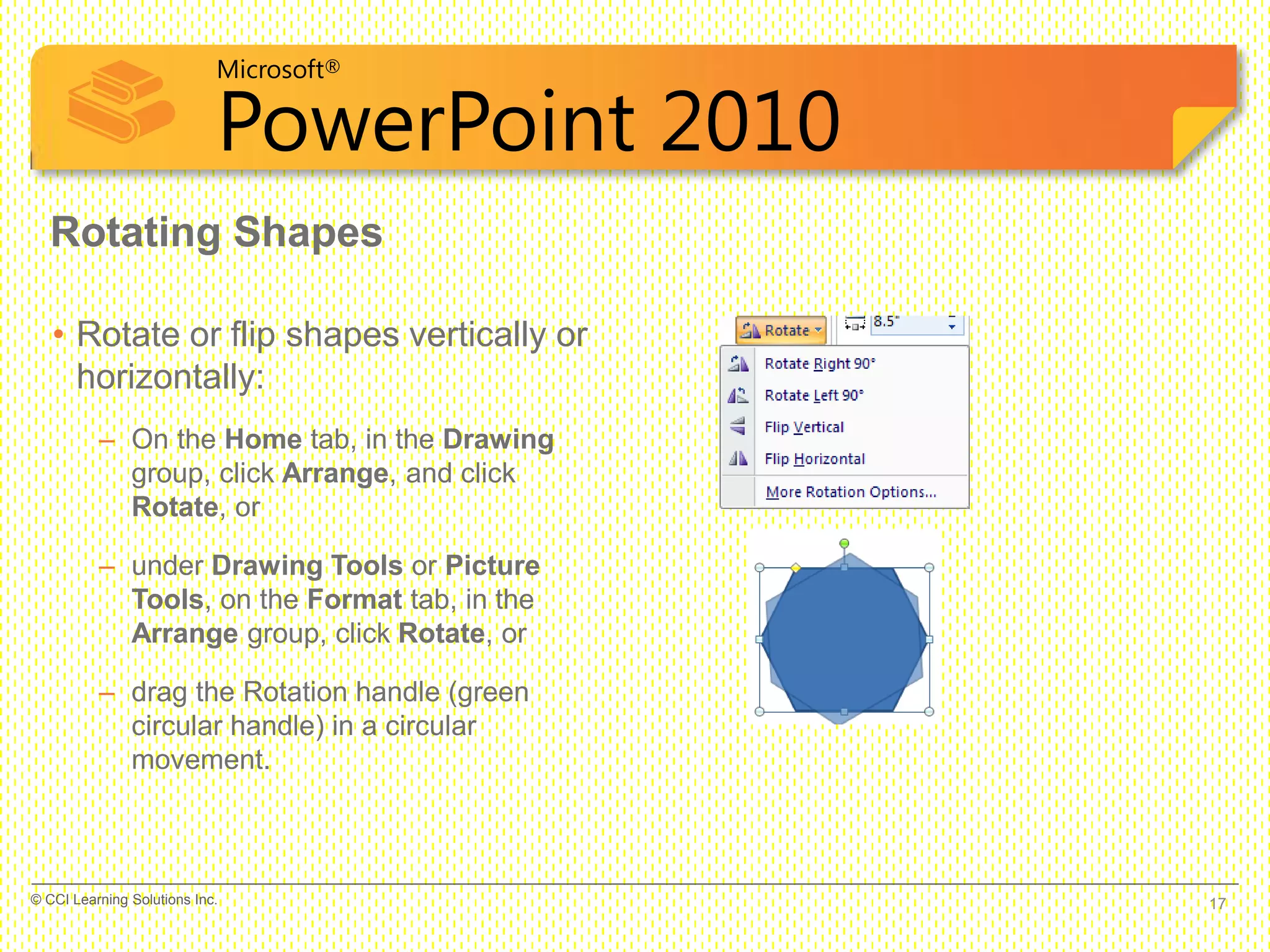 Microsoft®
PowerPoint 2010

Rotating Shapes

• Rotate or flip shapes vertically or horizontally:

– On the Home tab, in the Drawing group, click Arrange, and click Rotate, or

– under Drawing Tools or Picture Tools, on the Format tab, in the Arrange group, click Rotate, or

– drag the Rotation handle (green circular handle) in a circular movement.

Rotate
8.5"
Rotate Right 90°
Rotate Left 90°
Flip Vertical
Flip Horizontal
More Rotation Options...

© CCI Learning Solutions Inc.
17